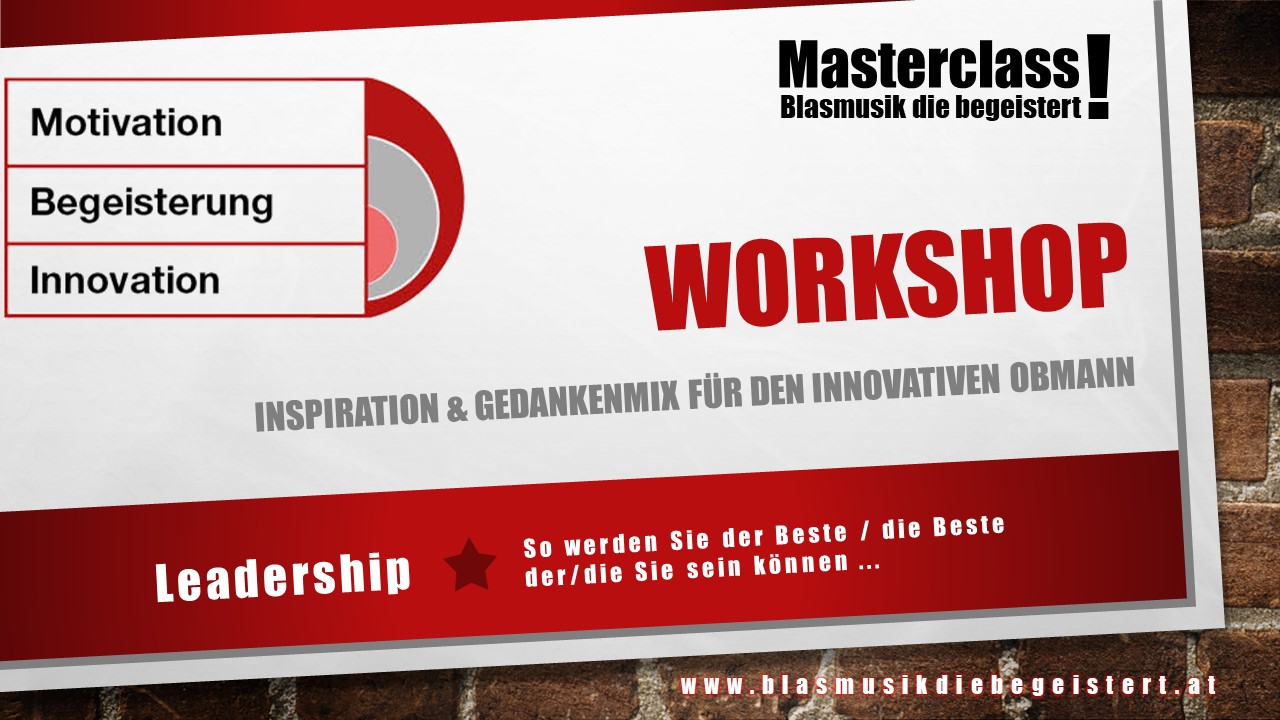 Motivation

Begeisterung

Innovation

Masterclass!
Blasmusik die begeistert

WORKSHOP

INSPIRATION & GEDANKENMIX FÜR DEN INNOVATIVEN OBMANN

Leadership

So werden Sie der Beste / die Beste der/die Sie sein können ...

www.blasmusikdiebegeistert.at